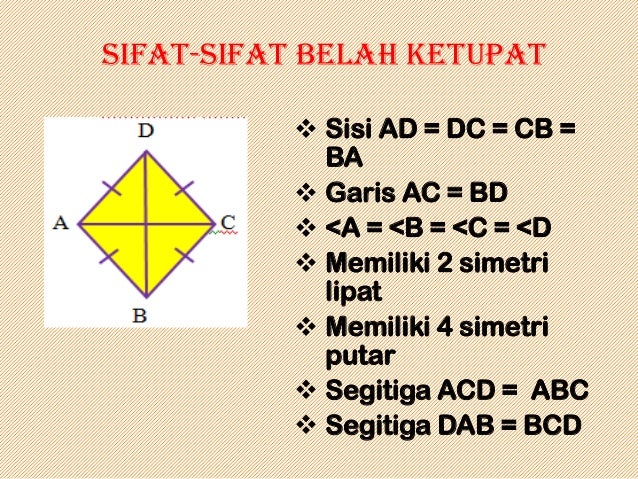 SIFAT-SIFAT BELAH KETUPAT

D

A

C

B

❖ Sisi AD = DC = CB = BA
❖ Garis AC = BD
❖ <A = <B = <C = <D
❖ Memiliki 2 simetri lipat
❖ Memiliki 4 simetri putar
❖ Segitiga ACD = ABC
❖ Segitiga DAB = BCD